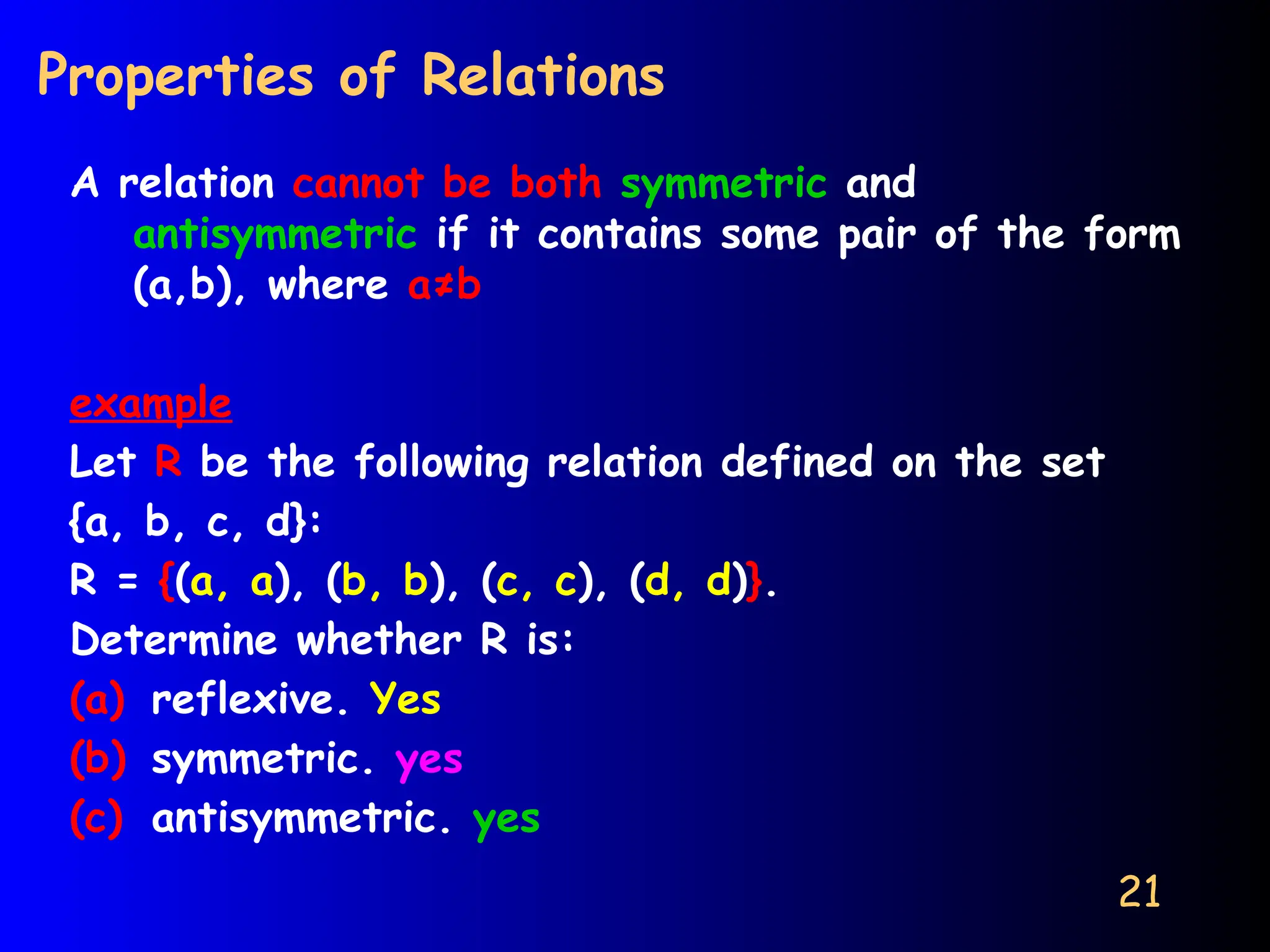 Properties of Relations

A relation cannot be both symmetric and antisymmetric if it contains some pair of the form (a,b), where $a \neq b$

example
Let R be the following relation defined on the set {a, b, c, d}:
R = {(a, a), (b, b), (c, c), (d, d)}.
Determine whether R is:
(a) reflexive. Yes
(b) symmetric. yes
(c) antisymmetric. yes

21